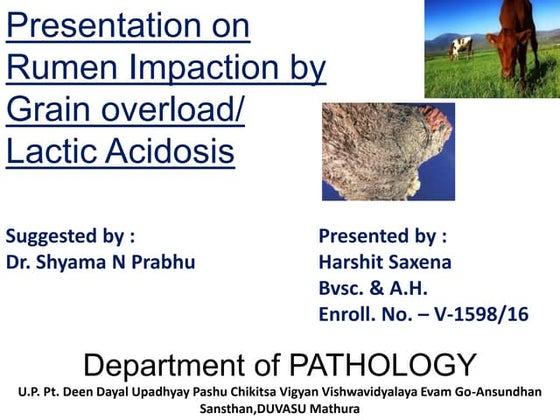 Presentation on Rumen Impaction by Grain overload/ Lactic Acidosis

Suggested by :
Dr. Shyama N Prabhu

Presented by :
Harshit Saxena
Bvsc. & A.H.
Enroll. No. – V-1598/16

Department of PATHOLOGY
U.P. Pt. Deen Dayal Upadhyay Pashu Chikitsa Vigyan Vishwavidyalaya Evam Go-Ansundhan Sansthan,DUVASU Mathura